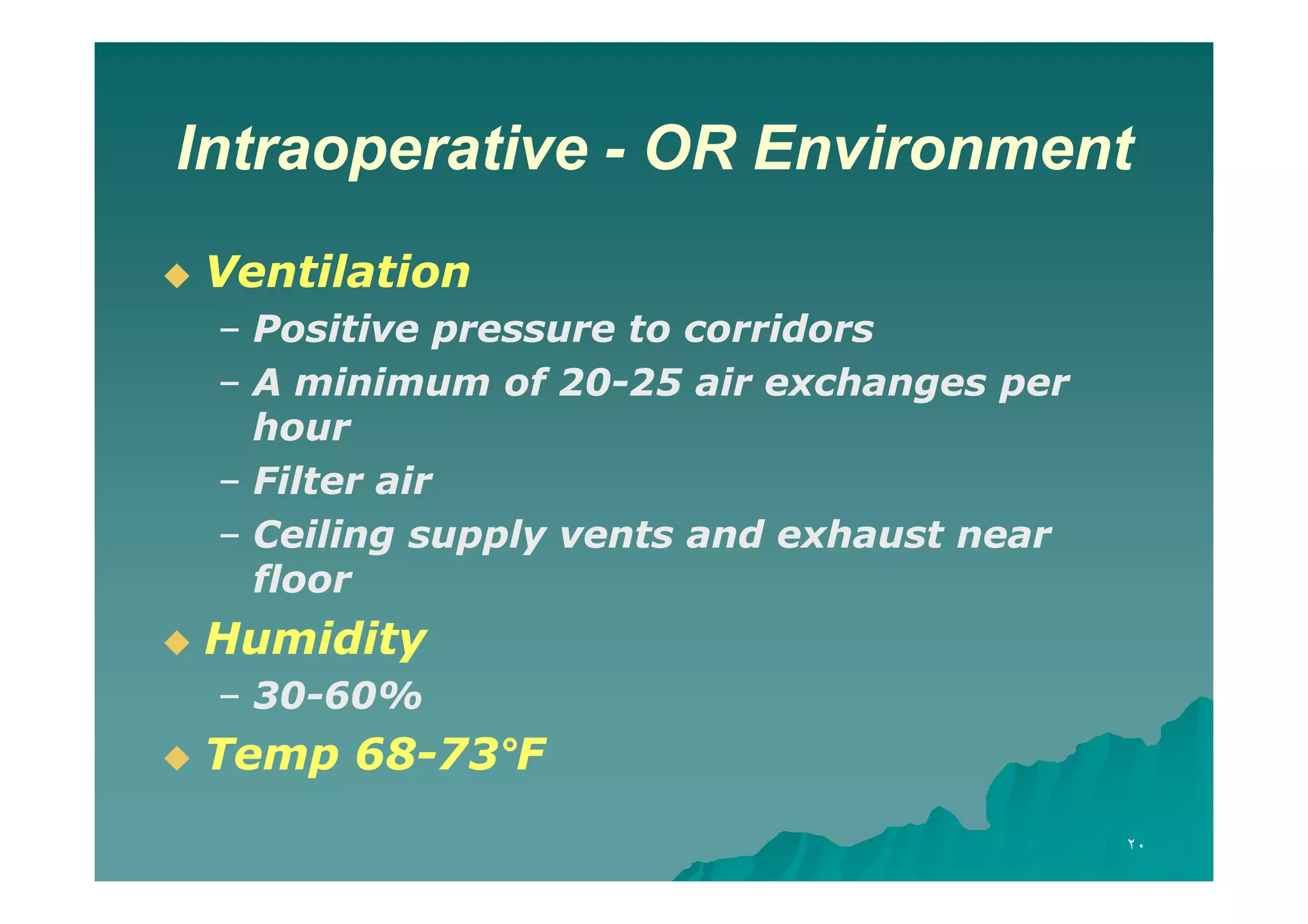 Intraoperative - OR Environment

◆ Ventilation
– Positive pressure to corridors
– A minimum of 20-25 air exchanges per hour
– Filter air
– Ceiling supply vents and exhaust near floor

◆ Humidity
– 30-60%

◆ Temp 68-73°F

٢٠